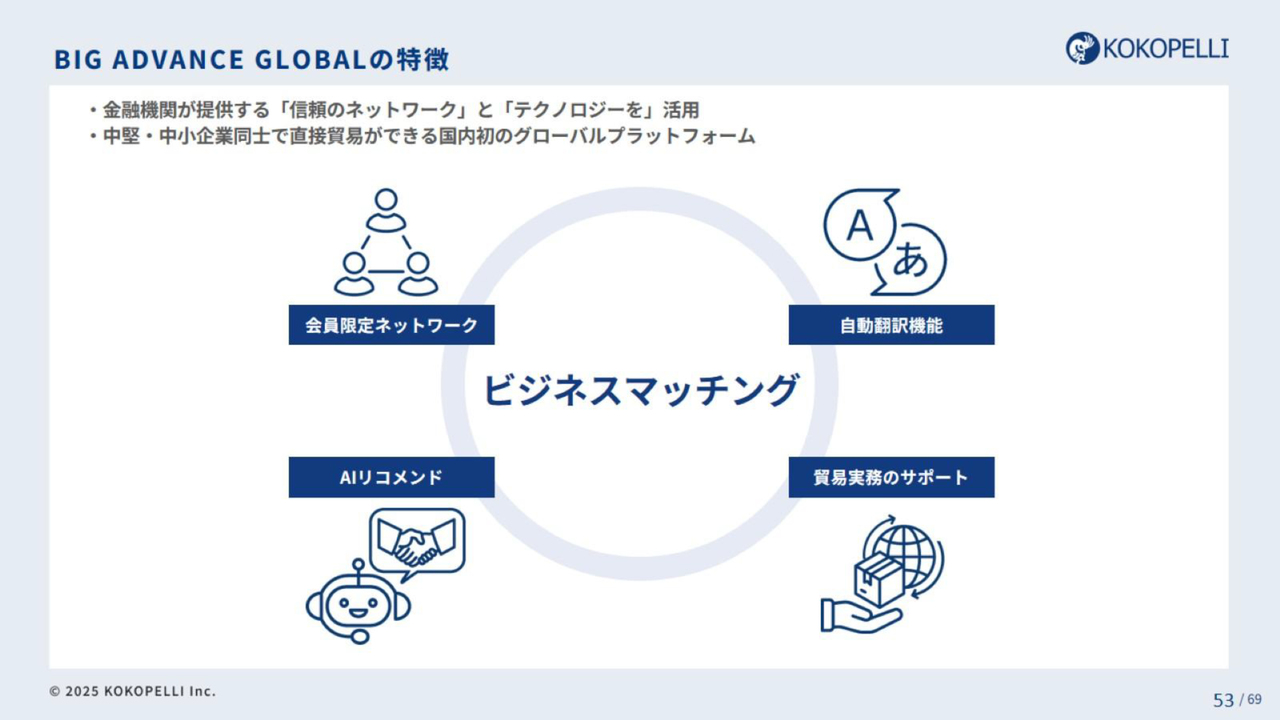 BIG ADVANCE GLOBALの特徴

KOKOPELLI

・金融機関が提供する「信頼のネットワーク」と「テクノロジーを」活用
・中堅・中小企業同士で直接貿易ができる国内初のグローバルプラットフォーム

A
あ

会員限定ネットワーク

自動翻訳機能

ビジネスマッチング

AIリコメンド

貿易実務のサポート

© 2025 KOKOPELLI Inc.

53 / 69